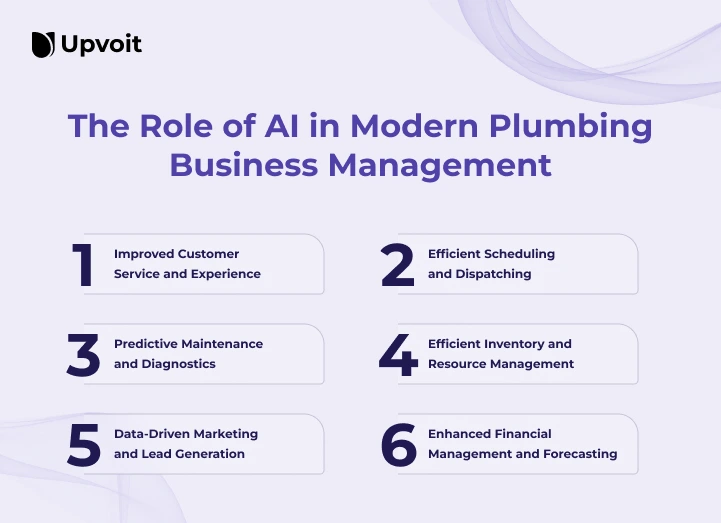 Upvoit

The Role of AI in Modern Plumbing Business Management

1 Improved Customer Service and Experience

2 Efficient Scheduling and Dispatching

3 Predictive Maintenance and Diagnostics

4 Efficient Inventory and Resource Management

5 Data-Driven Marketing and Lead Generation

6 Enhanced Financial Management and Forecasting